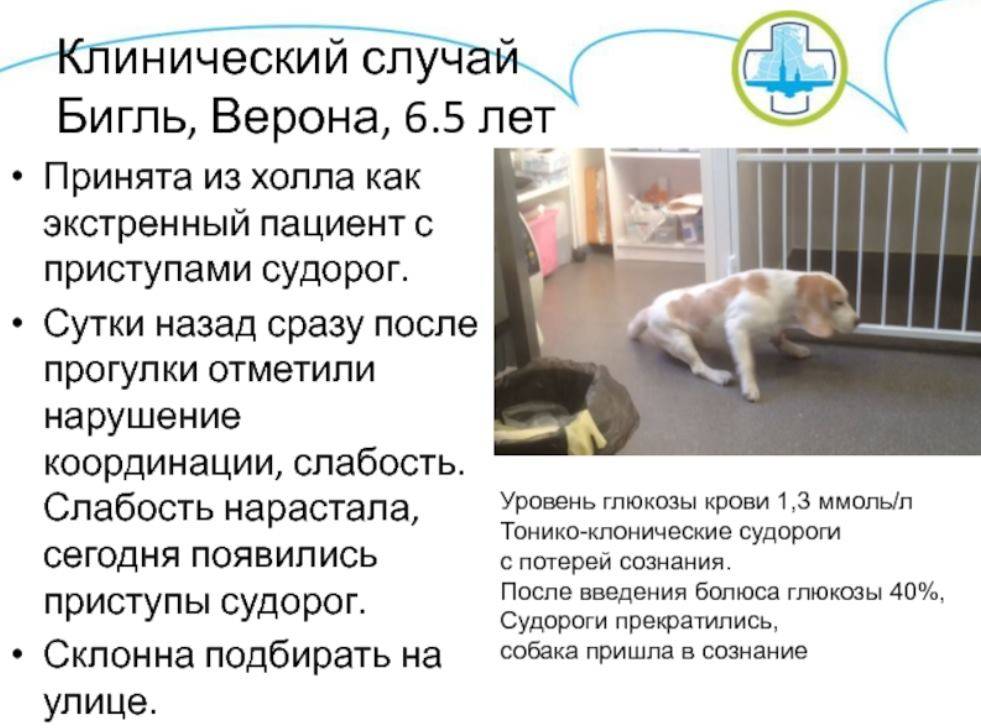 Клинический случай
Бигль, Верона, 6.5 лет

• Принята из холла как экстренный пациент с приступами судорог.
• Сутки назад сразу после прогулки отметили нарушение координации, слабость. Слабость нарастала, сегодня появились приступы судорог.
• Склонна подбирать на улице.

Уровень глюкозы крови 1,3 ммоль/л
Тонико-клонические судороги
с потерей сознания.
После введения болюса глюкозы 40%,
Судороги прекратились,
собака пришла в сознание